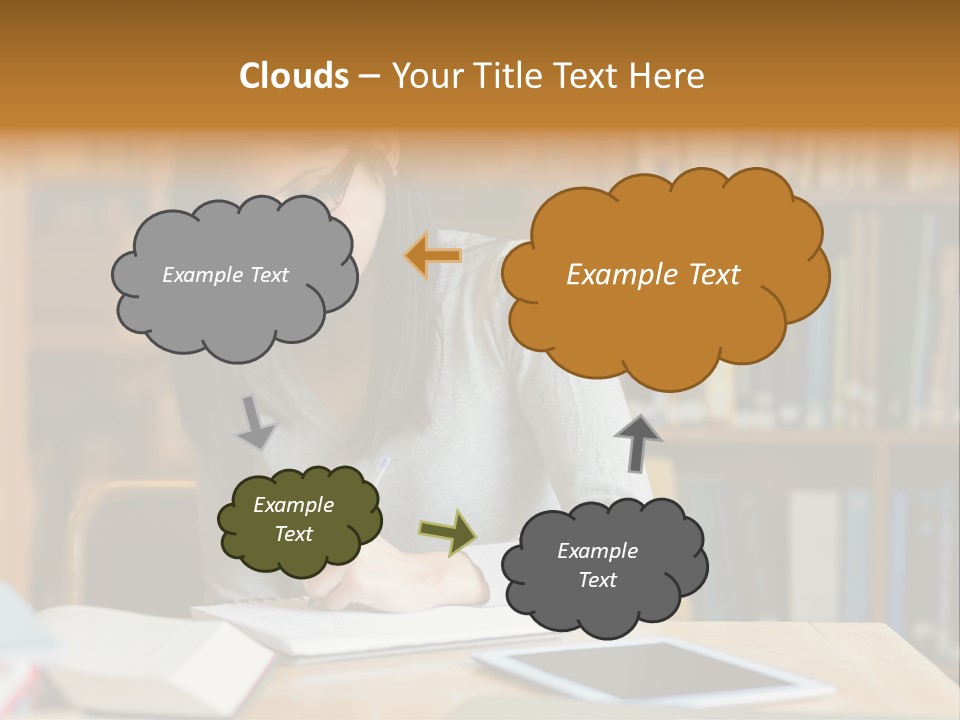 Clouds – Your Title Text Here

Example Text

Example Text

Example Text

Example Text